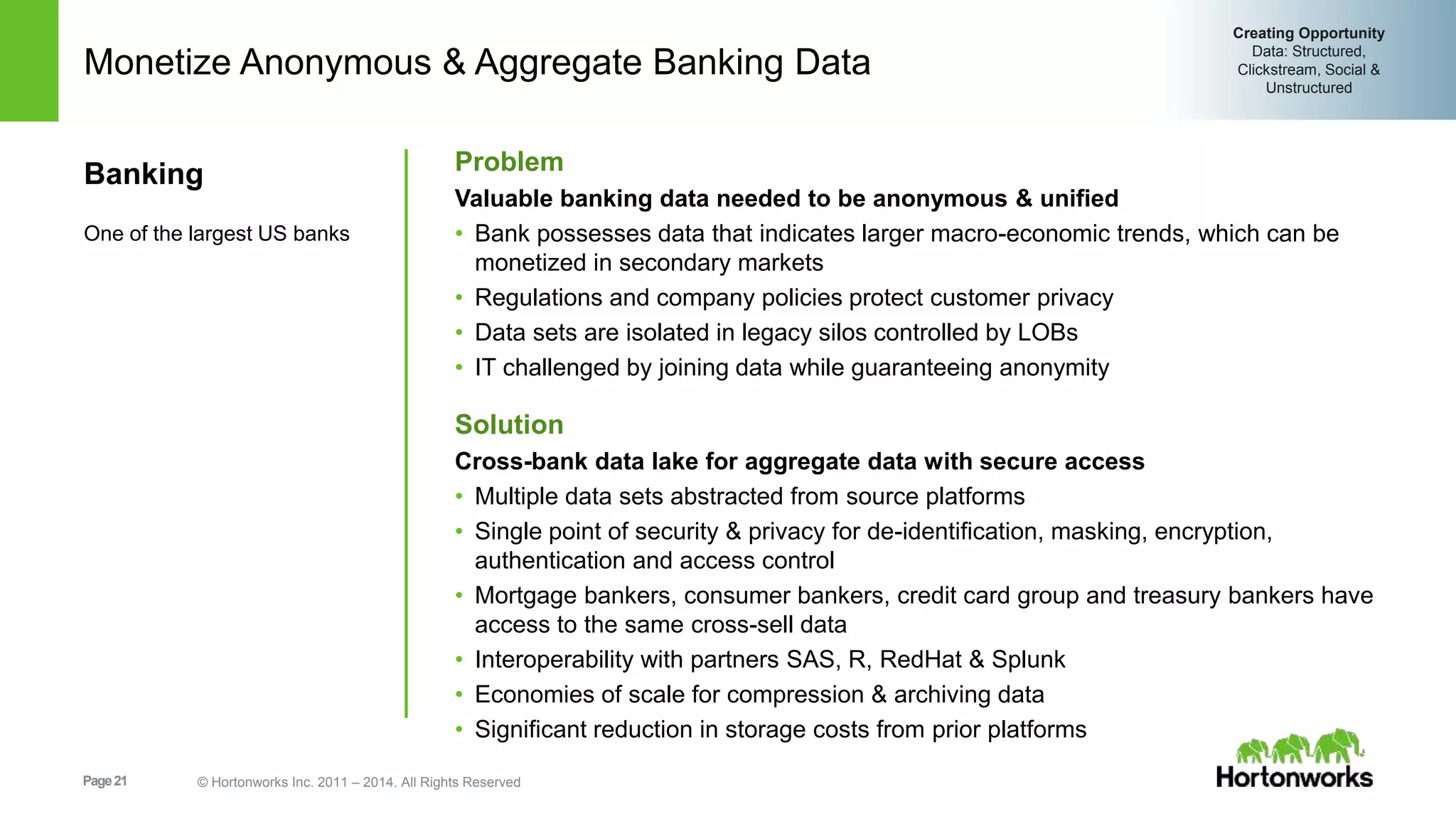 Monetize Anonymous & Aggregate Banking Data

Creating Opportunity
Data: Structured, Clickstream, Social & Unstructured

Banking

One of the largest US banks

Problem

Valuable banking data needed to be anonymous & unified

• Bank possesses data that indicates larger macro-economic trends, which can be monetized in secondary markets
• Regulations and company policies protect customer privacy
• Data sets are isolated in legacy silos controlled by LOBs
• IT challenged by joining data while guaranteeing anonymity

Solution

Cross-bank data lake for aggregate data with secure access

• Multiple data sets abstracted from source platforms
• Single point of security & privacy for de-identification, masking, encryption, authentication and access control
• Mortgage bankers, consumer bankers, credit card group and treasury bankers have access to the same cross-sell data
• Interoperability with partners SAS, R, RedHat & Splunk
• Economies of scale for compression & archiving data
• Significant reduction in storage costs from prior platforms

Page 21

© Hortonworks Inc. 2011 – 2014. All Rights Reserved

Hortonworks